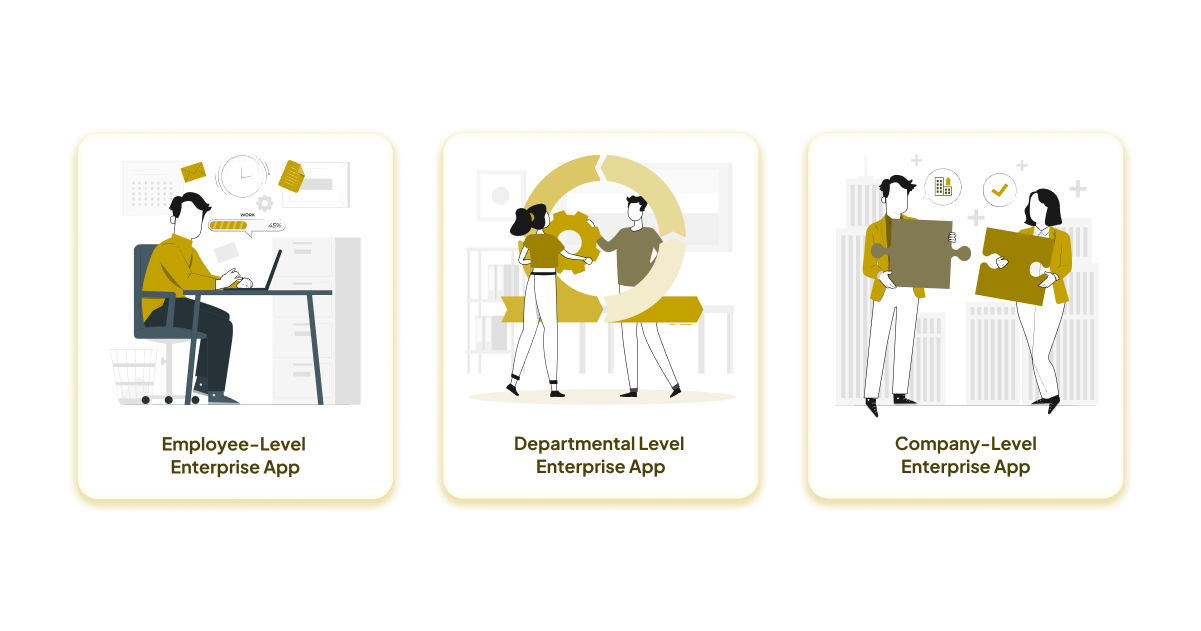 WORK
45%

Employee-Level Enterprise App

Departmental Level Enterprise App

Company-Level Enterprise App